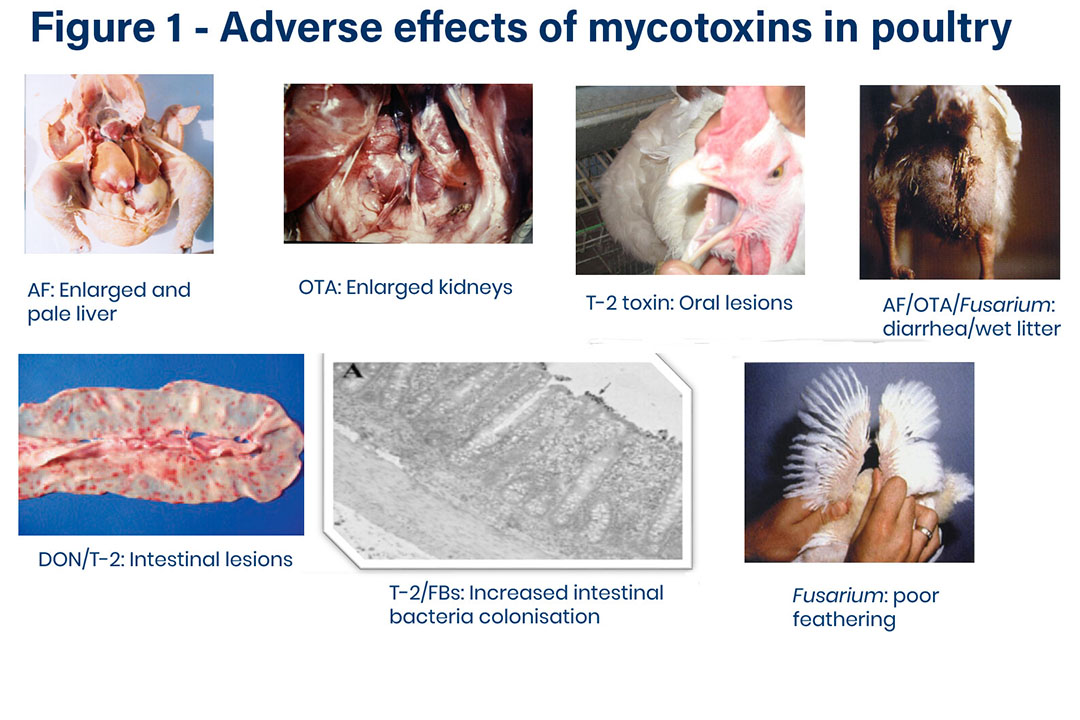 Figure 1 - Adverse effects of mycotoxins in poultry

AF: Enlarged and pale liver

OTA: Enlarged kidneys

T-2 toxin: Oral lesions

AF/OTA/Fusarium: diarrhea/wet litter

DON/T-2: Intestinal lesions

A

T-2/FBs: Increased intestinal bacteria colonisation

Fusarium: poor feathering